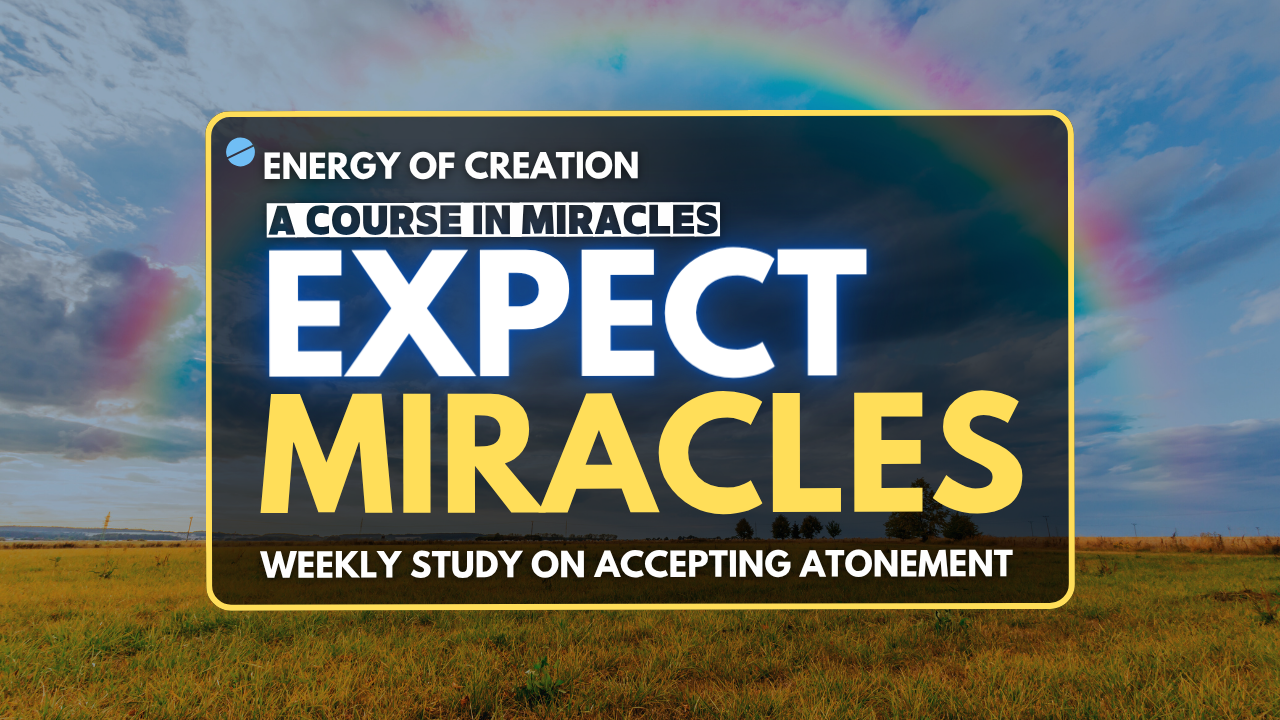 ENERGY OF CREATION
A COURSE IN MIRACLES
EXPECT
MIRACLES
WEEKLY STUDY ON ACCEPTING ATONEMENT